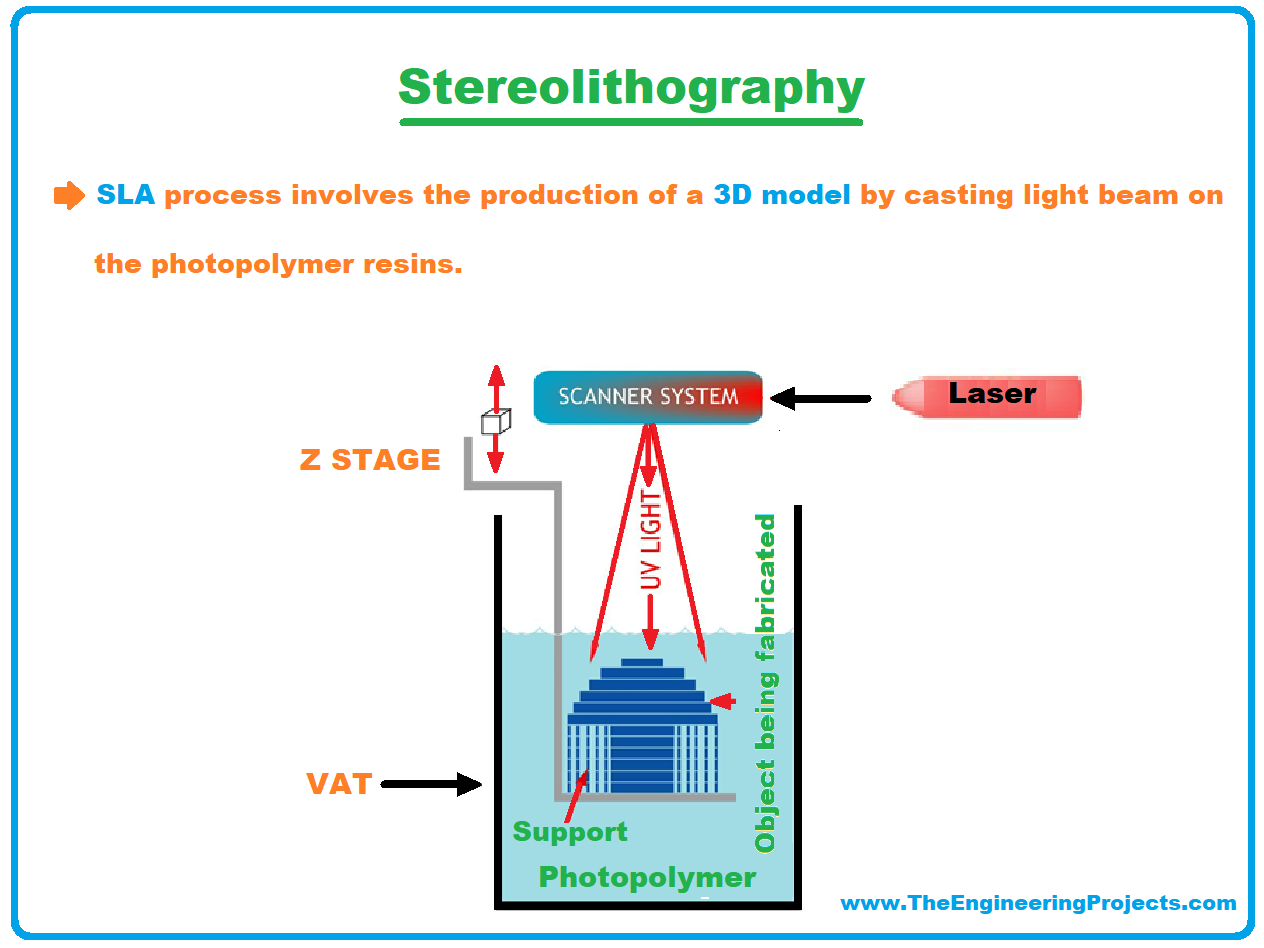 Stereolithography

SLA process involves the production of a 3D model by casting light beam on the photopolymer resins.

SCANNER SYSTEM

Laser

Z STAGE

UV LIGHT

Object being fabricated

VAT

Support

Photopolymer

www.TheEngineeringProjects.com